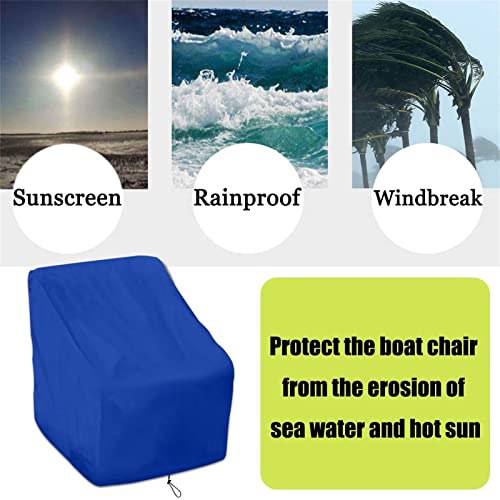 Sunscreen

Rainproof

Windbreak

Protect the boat chair from the erosion of sea water and hot sun